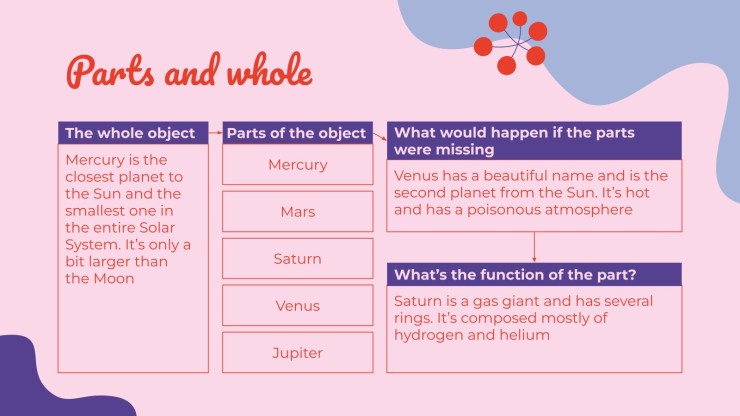 Parts and whole

The whole object

Mercury is the closest planet to the Sun and the smallest one in the entire Solar System. It's only a bit larger than the Moon

Parts of the object

Mercury

Mars

Saturn

Venus

Jupiter

What would happen if the parts were missing

Venus has a beautiful name and is the second planet from the Sun. It's hot and has a poisonous atmosphere

What's the function of the part?

Saturn is a gas giant and has several rings. It's composed mostly of hydrogen and helium